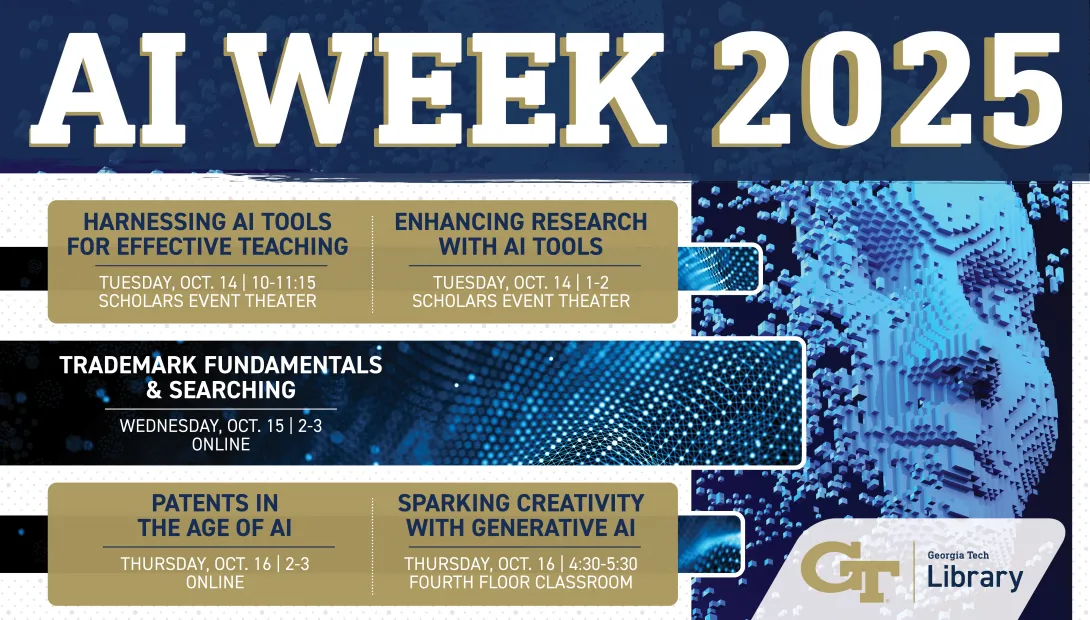 AI WEEK 2025

HARNESSING AI TOOLS FOR EFFECTIVE TEACHING
TUESDAY, OCT. 14 | 10-11:15
SCHOLARS EVENT THEATER

ENHANCING RESEARCH WITH AI TOOLS
TUESDAY, OCT. 14 | 1-2
SCHOLARS EVENT THEATER

TRADEMARK FUNDAMENTALS & SEARCHING
WEDNESDAY, OCT. 15 | 2-3
ONLINE

PATENTS IN THE AGE OF AI
THURSDAY, OCT. 16 | 2-3
ONLINE

SPARKING CREATIVITY WITH GENERATIVE AI
THURSDAY, OCT. 16 | 4:30-5:30
FOURTH FLOOR CLASSROOM

GT
Georgia Tech
Library